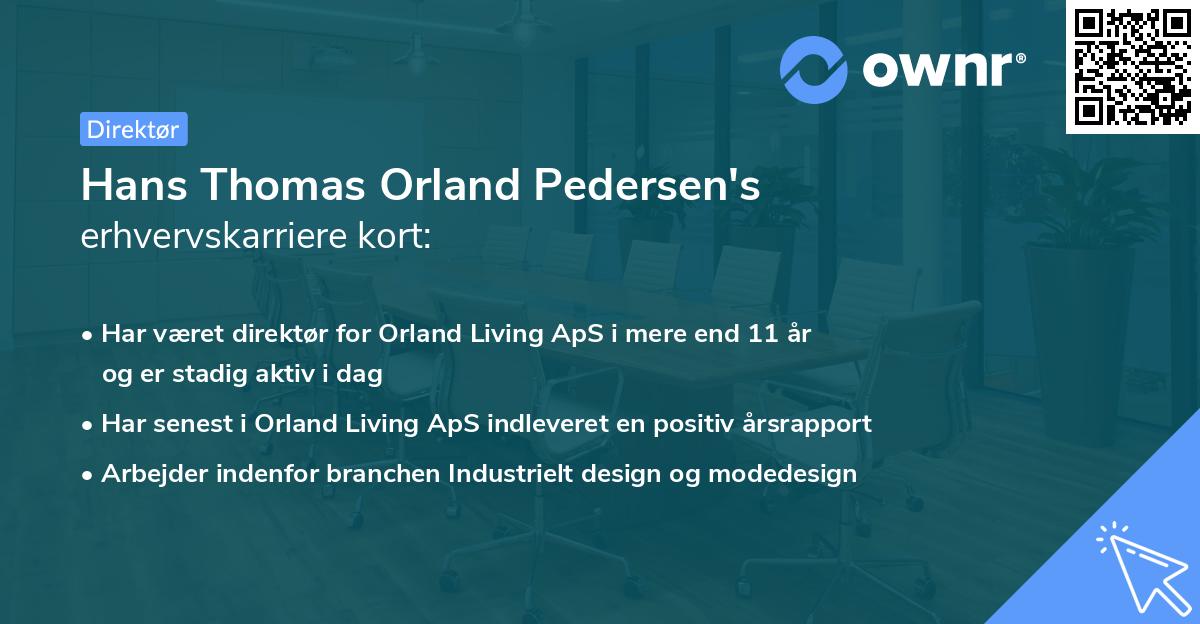 ownr®

Direktør

Hans Thomas Orland Pedersen's erhvervskarriere kort:

• Har været direktør for Orland Living ApS i mere end 11 år og er stadig aktiv i dag

• Har senest i Orland Living ApS indleveret en positiv årsrapport

• Arbejder indenfor branchen Industrielt design og modedesign